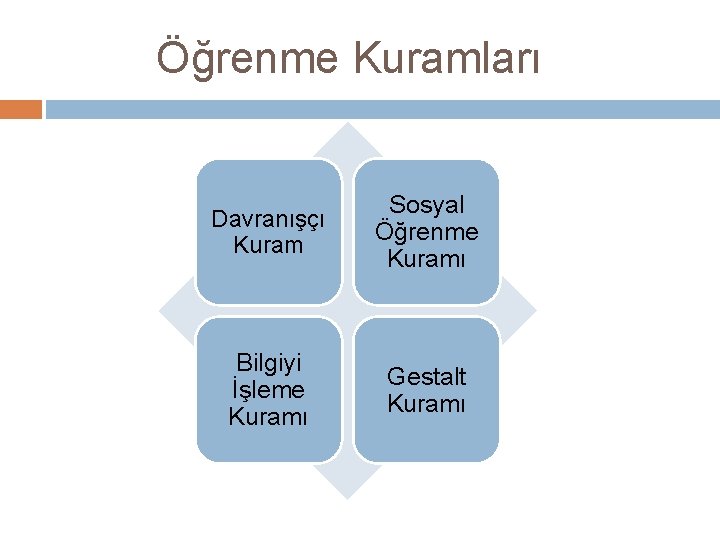 Öğrenme Kuramları

Davranışçı Kuram

Sosyal Öğrenme Kuramı

Bilgiyi İşleme Kuramı

Gestalt Kuramı